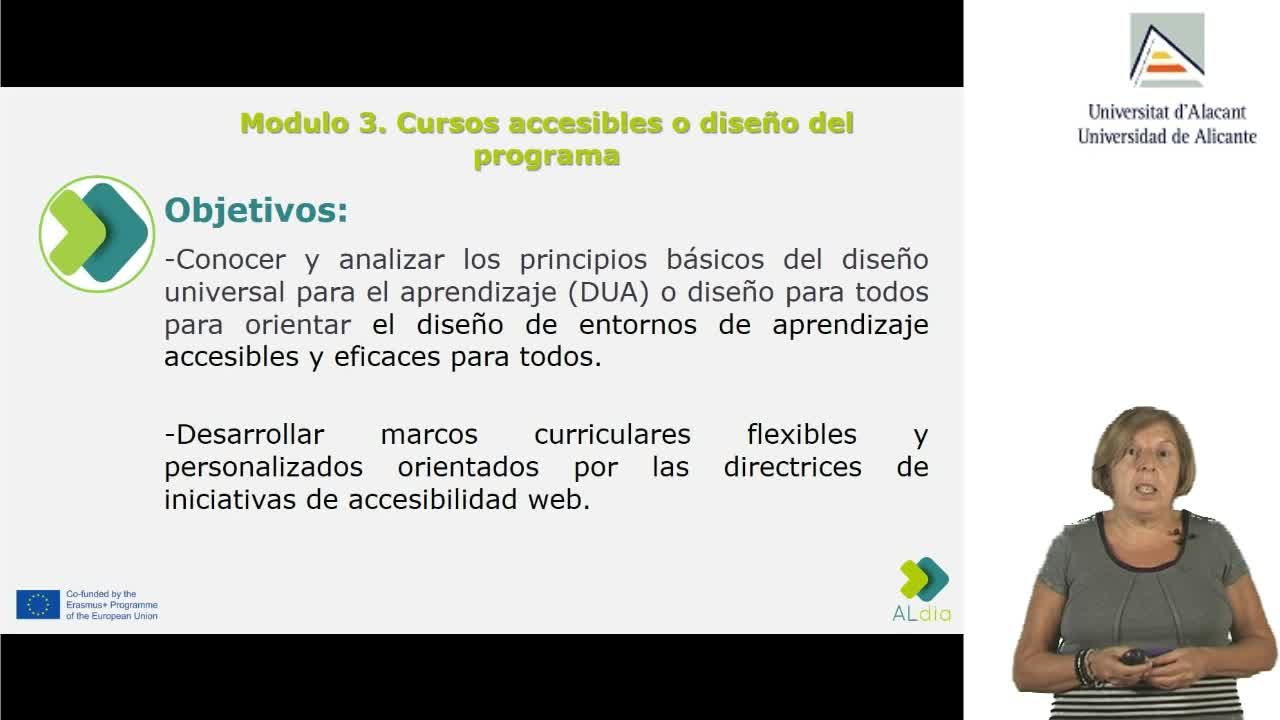 Modulo 3. Cursos accesibles o diseño del programa

Objetivos:

-Conocer y analizar los principios básicos del diseño universal para el aprendizaje (DUA) o diseño para todos para orientar el diseño de entornos de aprendizaje accesibles y eficaces para todos.

-Desarrollar marcos curriculares flexibles y personalizados orientados por las directrices de iniciativas de accesibilidad web.

Co-funded by the Erasmus+ Programme of the European Union

ALdia

Universitat d'Alacant
Universidad de Alicante